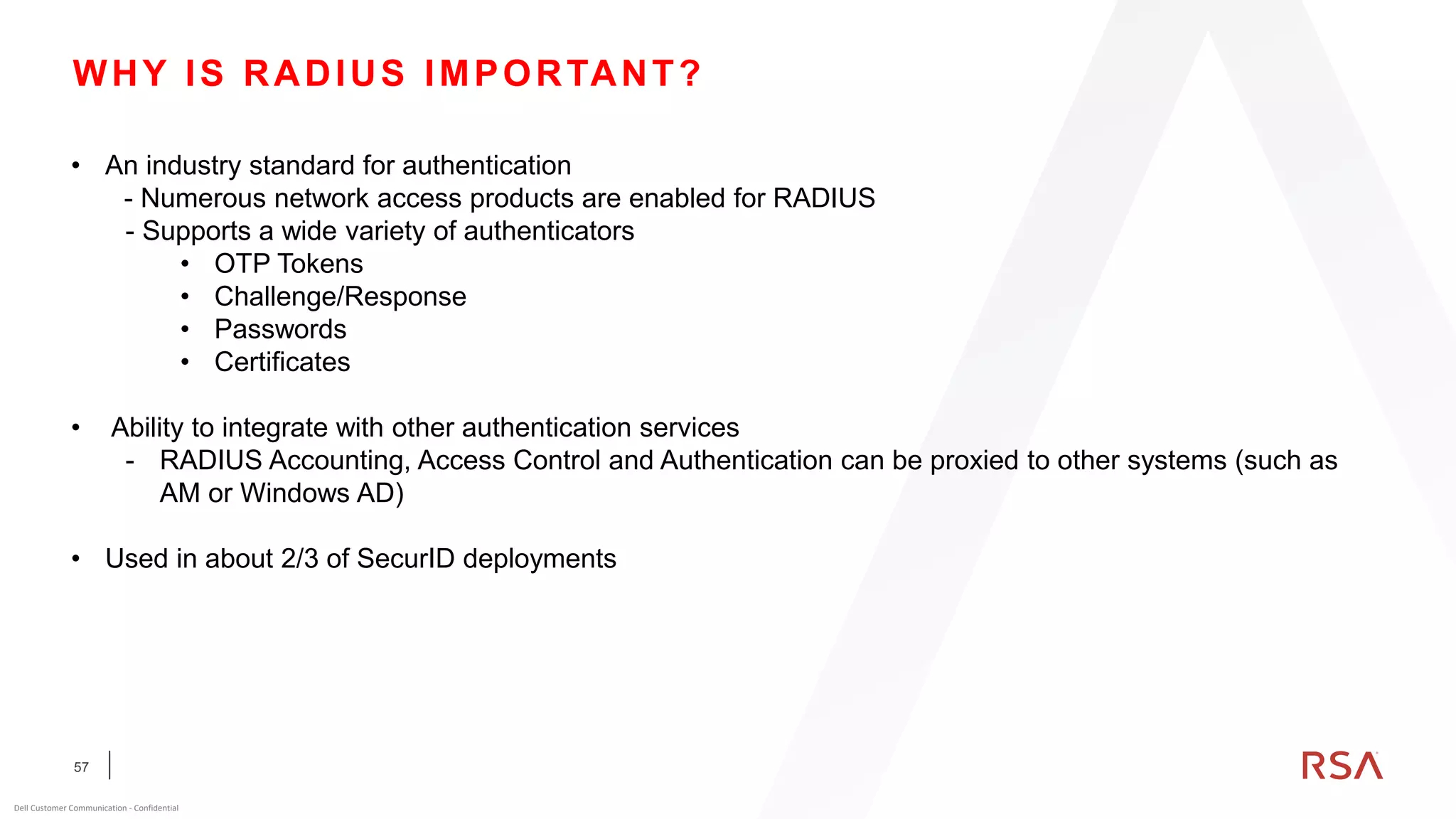 WHY IS RADIUS IMPORTANT?

• An industry standard for authentication
- Numerous network access products are enabled for RADIUS
- Supports a wide variety of authenticators
• OTP Tokens
• Challenge/Response
• Passwords
• Certificates

• Ability to integrate with other authentication services
- RADIUS Accounting, Access Control and Authentication can be proxied to other systems (such as AM or Windows AD)

• Used in about 2/3 of SecurID deployments

57

RSA

Dell Customer Communication - Confidential